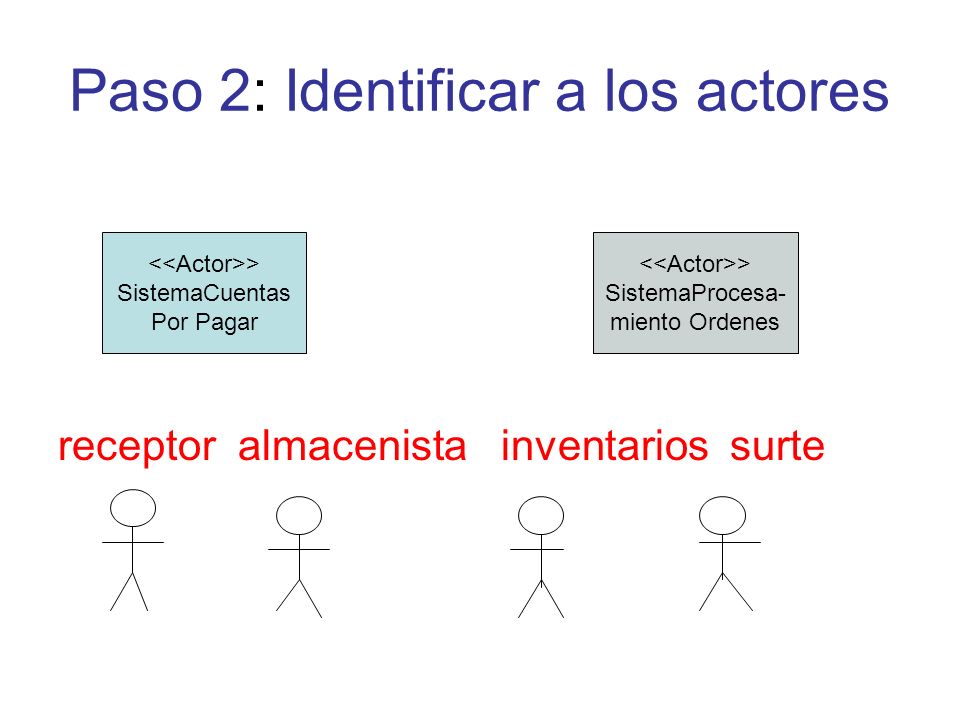 Paso 2: Identificar a los actores

<<Actor>>
SistemaCuentas
Por Pagar

<<Actor>>
SistemaProcesamiento Ordenes

receptor almacenista inventarios surte